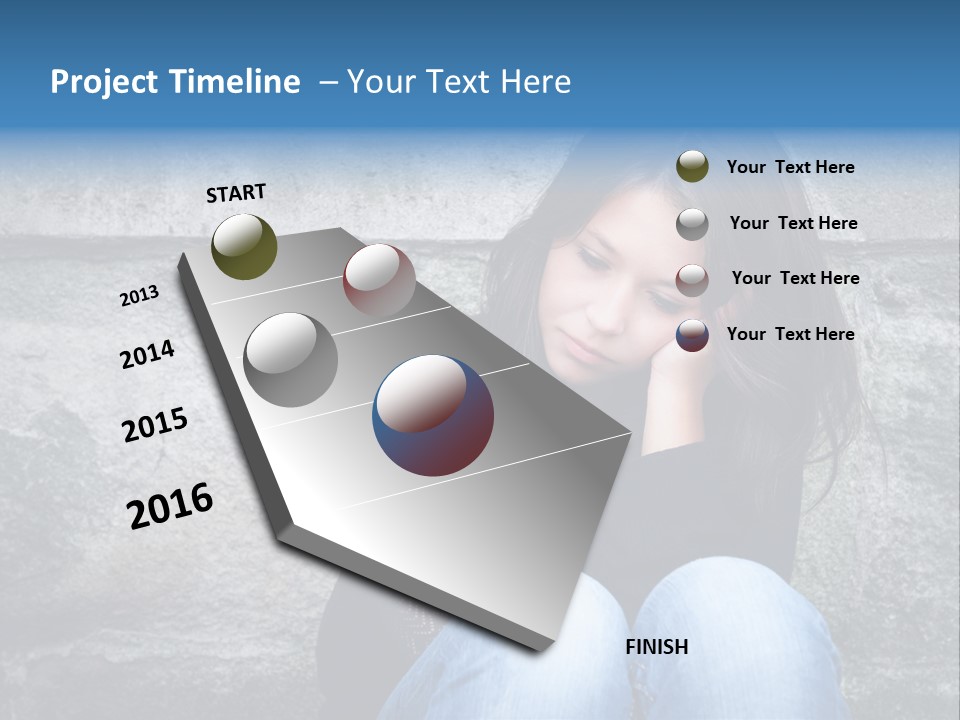 Project Timeline – Your Text Here

START

2013

2014

2015

2016

FINISH

Your Text Here

Your Text Here

Your Text Here

Your Text Here